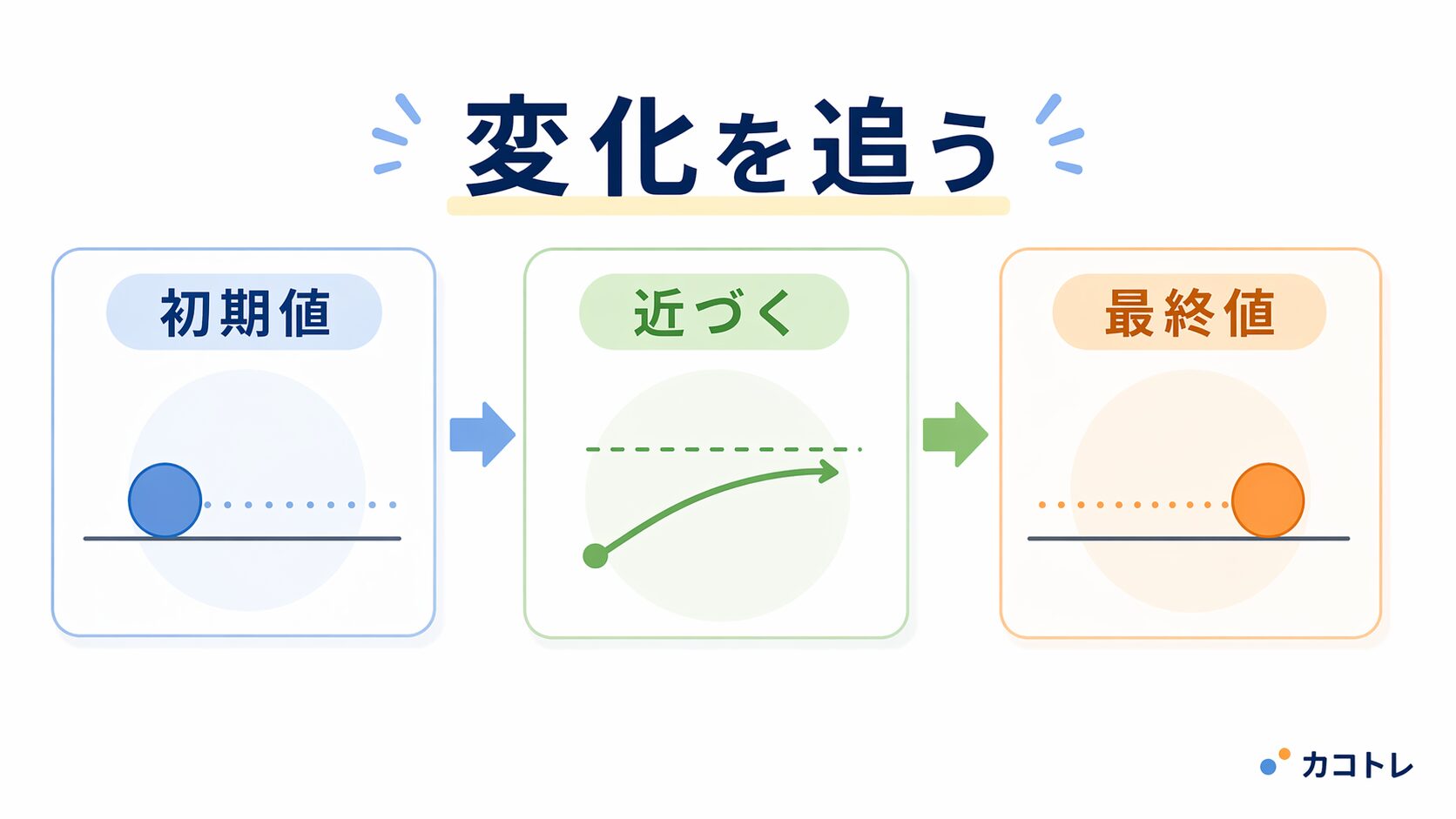 変化を追う

初期値

近づく

最終値

カコトレ